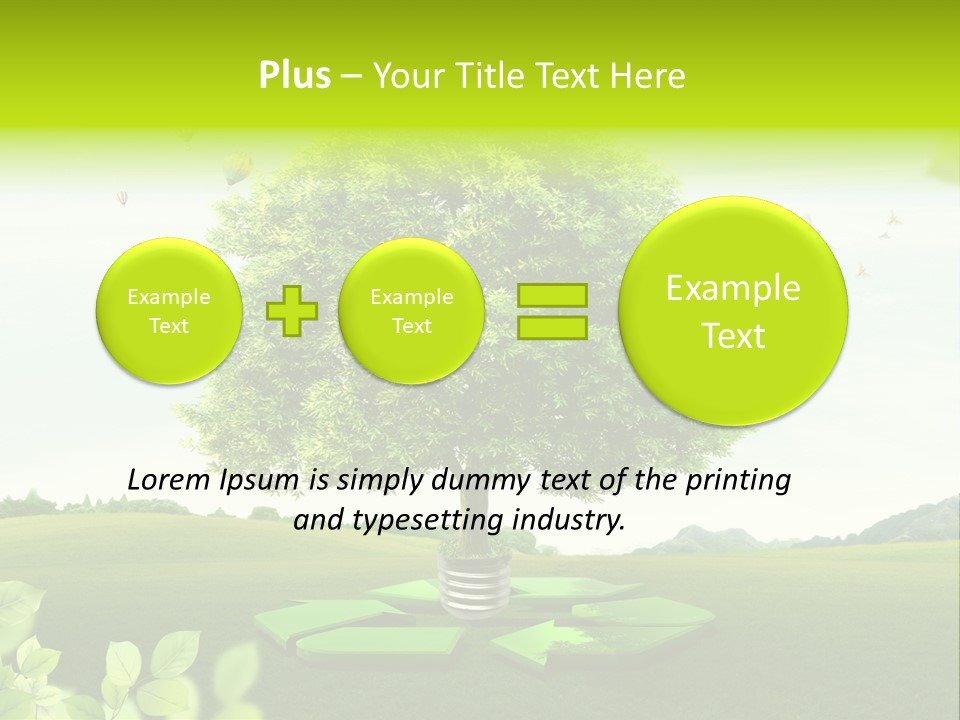 Plus – Your Title Text Here

Example Text

Example Text

Example Text

Lorem Ipsum is simply dummy text of the printing and typesetting industry.